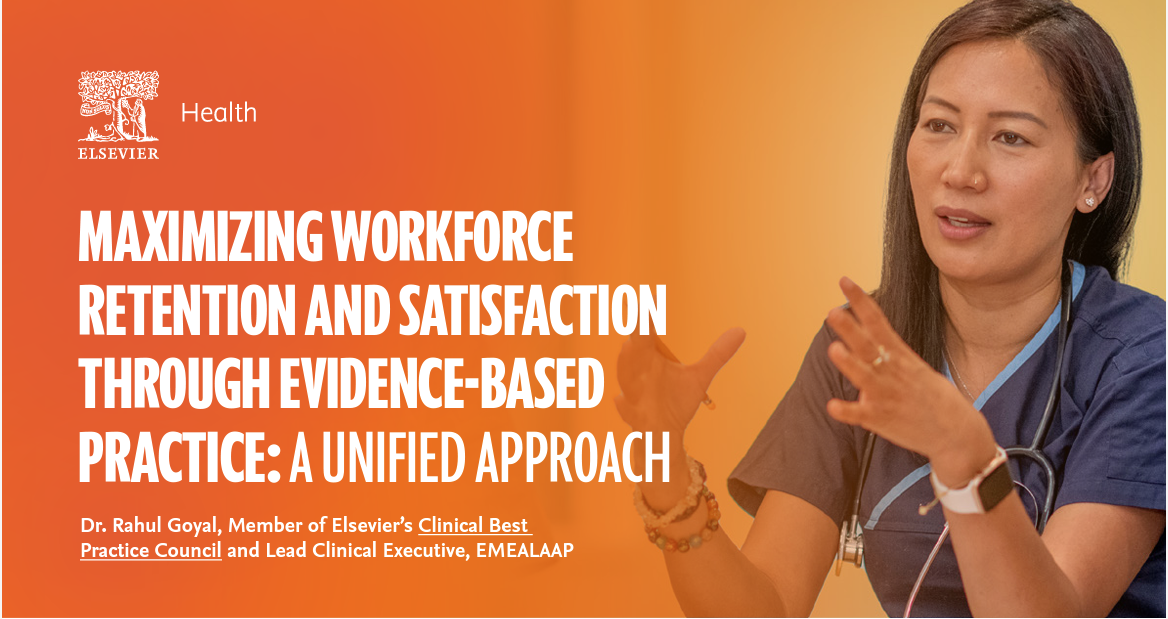 ELSEVIER

Health

MAXIMIZING WORKFORCE RETENTION AND SATISFACTION THROUGH EVIDENCE-BASED PRACTICE: A UNIFIED APPROACH

Dr. Rahul Goyal, Member of Elsevier's Clinical Best Practice Council and Lead Clinical Executive, EMEALAAP